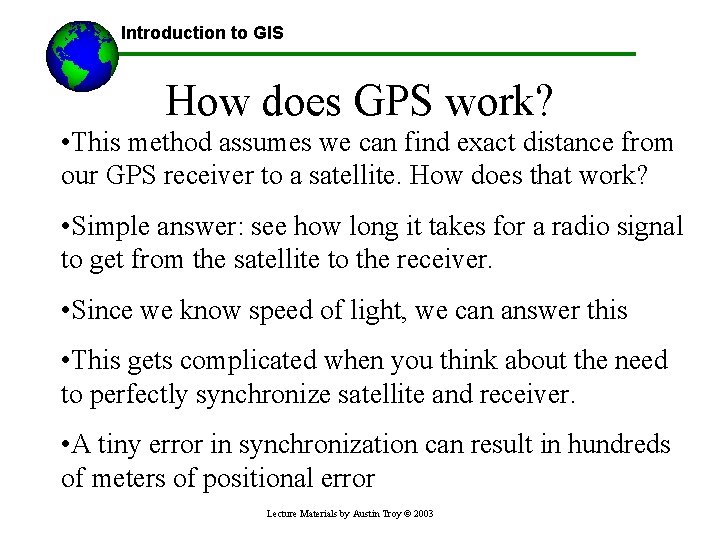 Introduction to GIS

How does GPS work?

•This method assumes we can find exact distance from our GPS receiver to a satellite. How does that work?

•Simple answer: see how long it takes for a radio signal to get from the satellite to the receiver.

•Since we know speed of light, we can answer this

•This gets complicated when you think about the need to perfectly synchronize satellite and receiver.

•A tiny error in synchronization can result in hundreds of meters of positional error

Lecture Materials by Austin Troy © 2003